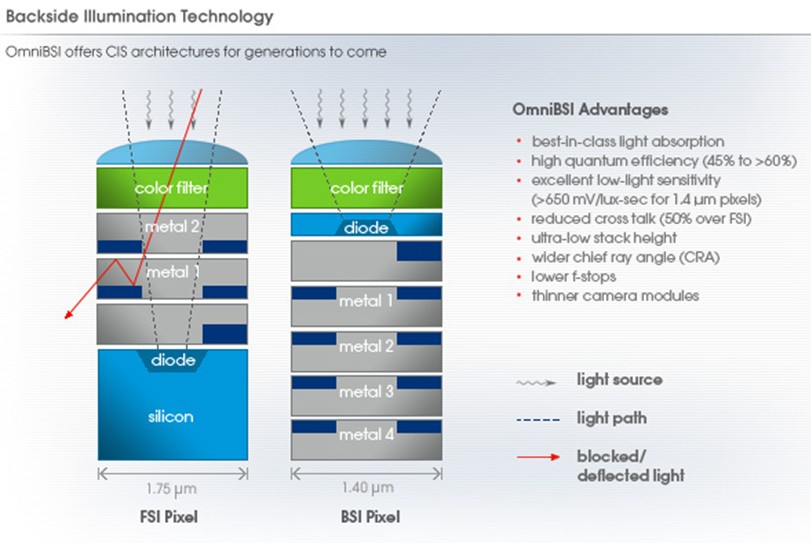 Backside Illumination Technology

OmniBSI offers CIS architectures for generations to come

color filter
metal 2
metal 1
diode
silicon
1.75 µm
FSI Pixel

color filter
diode
metal 1
metal 2
metal 3
metal 4
1.40 µm
BSI Pixel

OmniBSI Advantages
• best-in-class light absorption
• high quantum efficiency (45% to >60%)
• excellent low-light sensitivity (>650 mV/lux-sec for 1.4 µm pixels)
• reduced cross talk (50% over FSI)
• ultra-low stack height
• wider chief ray angle (CRA)
• lower f-stops
• thinner camera modules

light source
light path
blocked/ deflected light